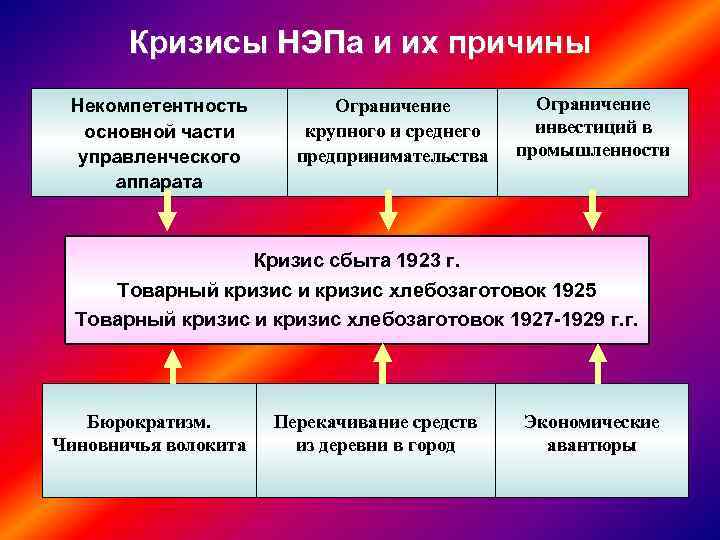 Кризисы НЭПа и их причины

Некомпетентность основной части управленческого аппарата

Ограничение крупного и среднего предпринимательства

Ограничение инвестиций в промышленности

Кризис сбыта 1923 г.
Товарный кризис и кризис хлебозаготовок 1925
Товарный кризис и кризис хлебозаготовок 1927-1929 г.г.

Бюрократизм. Чиновничья волокита

Перекачивание средств из деревни в город

Экономические авантюры